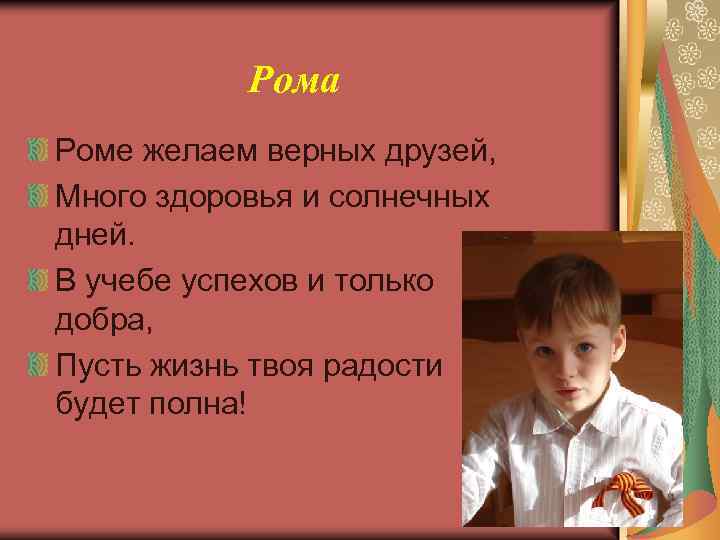 Рома

Роме желаем верных друзей,

Много здоровья и солнечных дней.

В учебе успехов и только добра,

Пусть жизнь твоя радости будет полна!